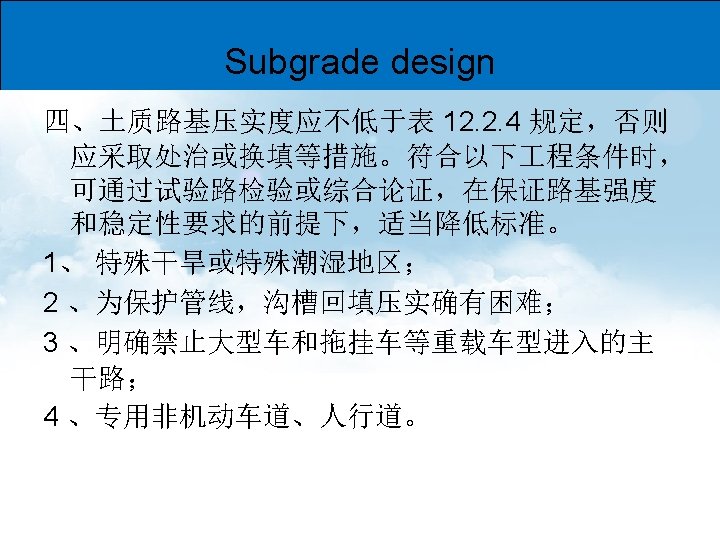 Subgrade design

四、土质路基压实度应不低于表 12.2.4 规定，否则应采取处治或换填等措施。符合以下工程条件时，可通过试验路检验或综合论证，在保证路基强度和稳定性要求的前提下，适当降低标准。

1、 特殊干旱或特殊潮湿地区；

2 、为保护管线，沟槽回填压实确有困难；

3 、明确禁止大型车和拖挂车等重载车型进入的主干路；

4 、专用非机动车道、人行道。